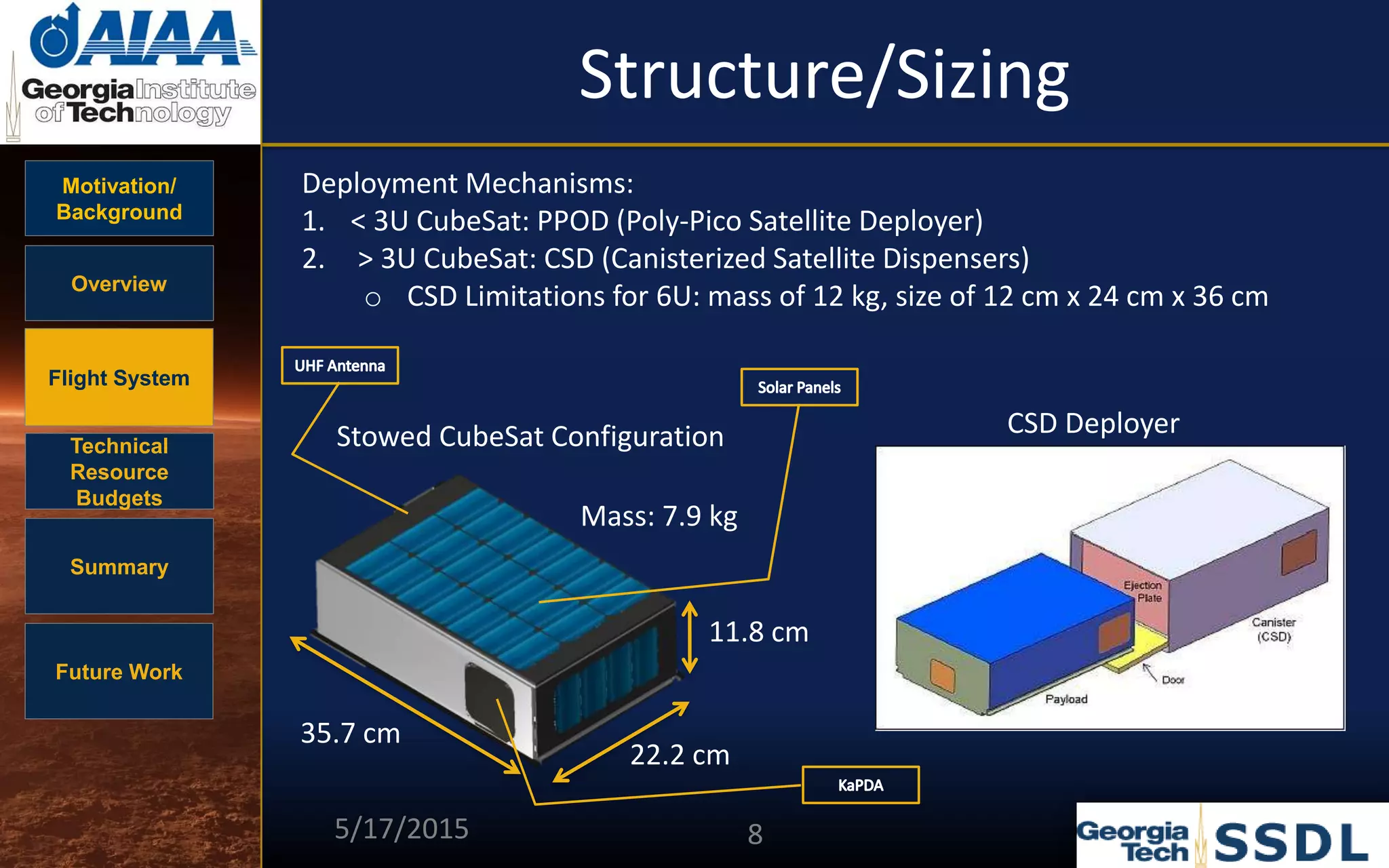 AIAA
Georgia Institute of Technology

Structure/Sizing

Motivation/ Background

Overview

Flight System

Technical Resource Budgets

Summary

Future Work

Deployment Mechanisms:
1. < 3U CubeSat: PPOD (Poly-Pico Satellite Deployer)
2. > 3U CubeSat: CSD (Canisterized Satellite Dispensers)
○ CSD Limitations for 6U: mass of 12 kg, size of 12 cm x 24 cm x 36 cm

UHF Antenna

Solar Panels

Stowed CubeSat Configuration

Mass: 7.9 kg

11.8 cm

35.7 cm

22.2 cm

KaPDA

CSD Deployer

Ejection Plate

Canister (CSD)

Door

Payload

5/17/2015

8

Georgia Tech SSDL